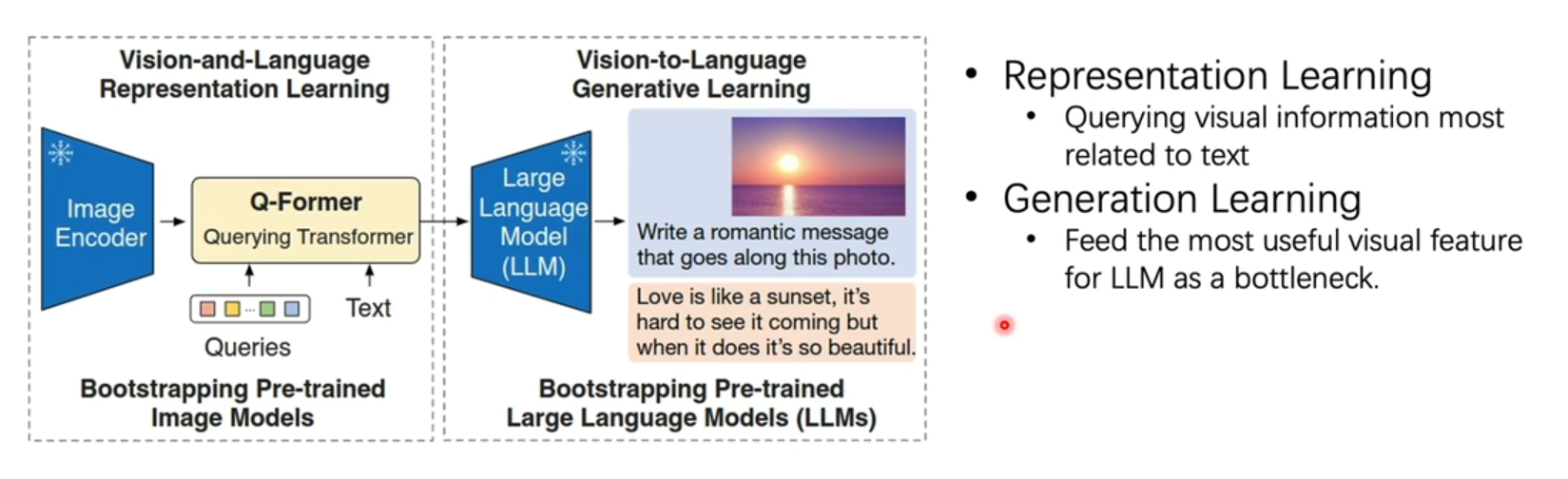 Vision-and-Language Representation Learning

Image Encoder

Q-Former
Querying Transformer

Queries

Text

Bootstrapping Pre-trained Image Models

Vision-to-Language Generative Learning

Large Language Model (LLM)

Write a romantic message that goes along this photo.

Love is like a sunset, it's hard to see it coming but when it does it's so beautiful.

Bootstrapping Pre-trained Large Language Models (LLMs)

• Representation Learning
  • Querying visual information most related to text
• Generation Learning
  • Feed the most useful visual feature for LLM as a bottleneck.